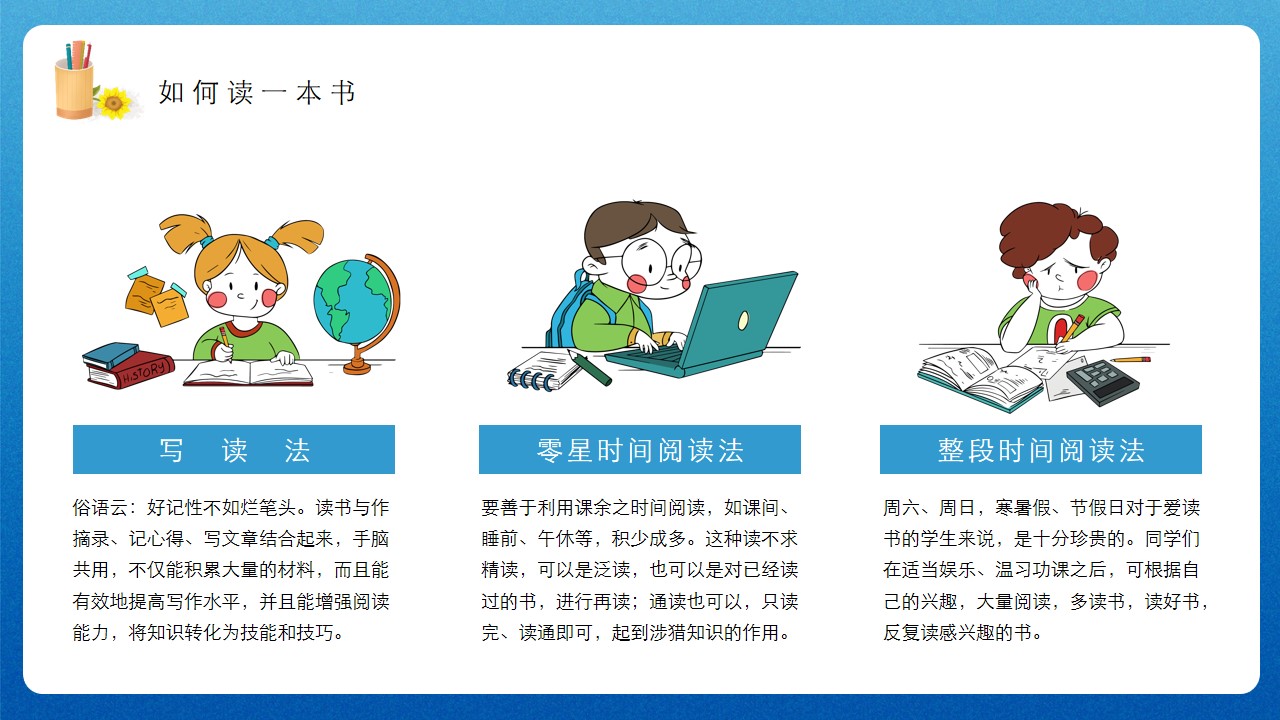 如何读一本书

HISTORY

写 读 法

俗语云：好记性不如烂笔头。读书与作摘录、记心得、写文章结合起来，手脑共用，不仅能积累大量的材料，而且能有效地提高写作水平，并且能增强阅读能力，将知识转化为技能和技巧。

零星时间阅读法

要善于利用课余之时间阅读，如课间、睡前、午休等，积少成多。这种读不求精读，可以是泛读，也可以是对已经读过的书，进行再读；通读也可以，只读完、读通即可，起到涉猎知识的作用。

整段时间阅读法

周六、周日，寒暑假、节假日对于爱读书的学生来说，是十分珍贵的。同学们在适当娱乐、温习功课之后，可根据自己的兴趣，大量阅读，多读书，读好书，反复读感兴趣的书。